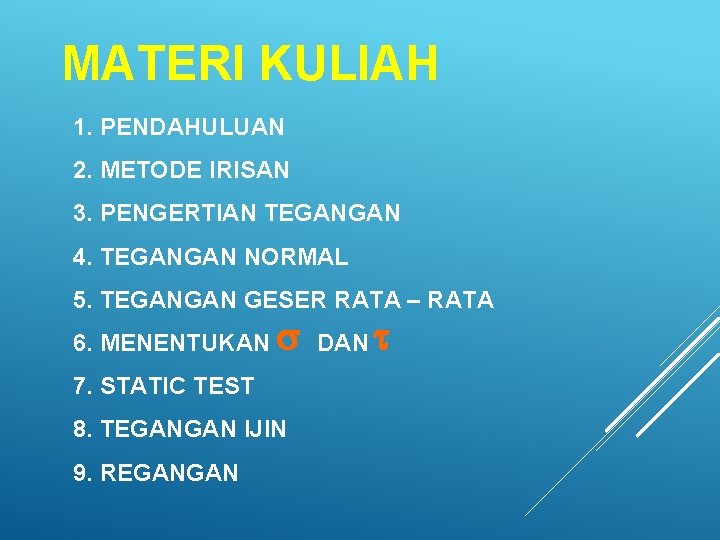 MATERI KULIAH

1. PENDAHULUAN
2. METODE IRISAN
3. PENGERTIAN TEGANGAN
4. TEGANGAN NORMAL
5. TEGANGAN GESER RATA – RATA
6. MENENTUKAN $\sigma$ DAN $\tau$
7. STATIC TEST
8. TEGANGAN IJIN
9. REGANGAN